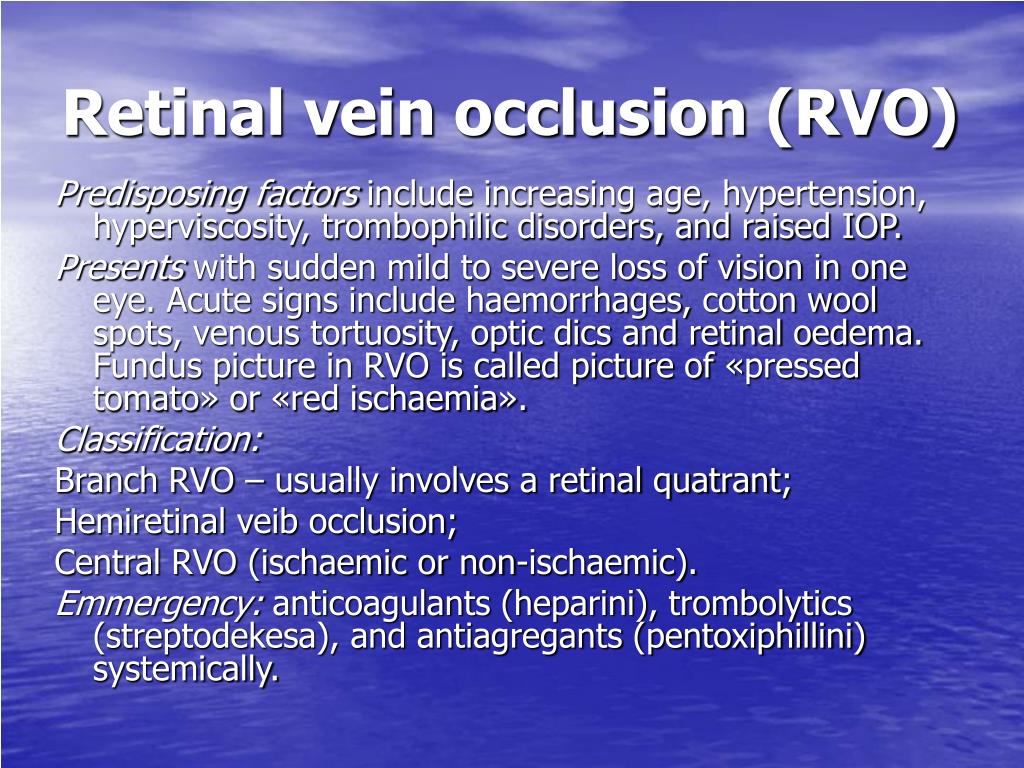 Retinal vein occlusion (RVO)

Predisposing factors include increasing age, hypertension, hyperviscosity, trombophilic disorders, and raised IOP.

Presents with sudden mild to severe loss of vision in one eye. Acute signs include haemorrhages, cotton wool spots, venous tortuosity, optic dics and retinal oedema. Fundus picture in RVO is called picture of «pressed tomato» or «red ischaemia».

Classification:

Branch RVO – usually involves a retinal quatrant;

Hemiretinal veib occlusion;

Central RVO (ischaemic or non-ischaemic).

Emmergency: anticoagulants (heparini), trombolytics (streptodekesa), and antiagregants (pentoxiphillini) systemically.